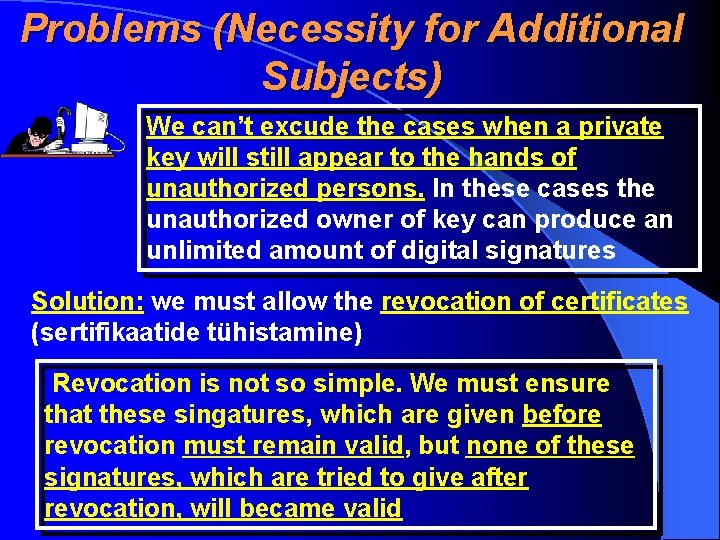 Problems (Necessity for Additional Subjects)

We can't excude the cases when a private key will still appear to the hands of unauthorized persons. In these cases the unauthorized owner of key can produce an unlimited amount of digital signatures

Solution: we must allow the revocation of certificates (sertifikaatide tühistamine)

Revocation is not so simple. We must ensure that these singatures, which are given before revocation must remain valid, but none of these signatures, which are tried to give after revocation, will became valid